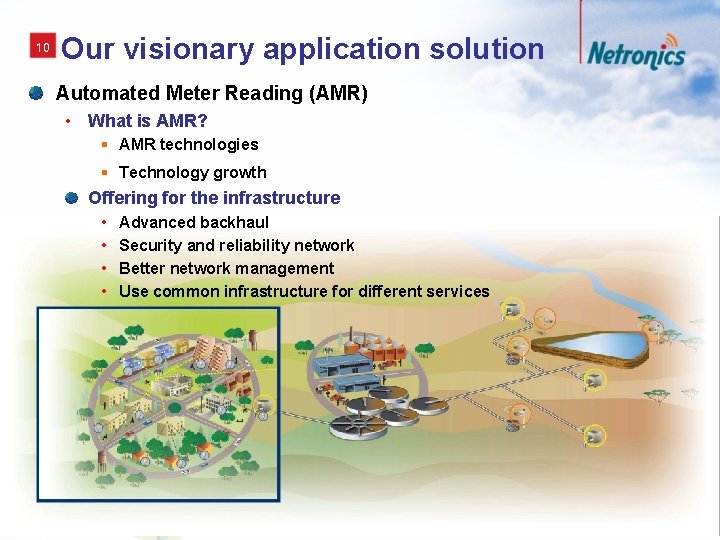 10 Our visionary application solution

Netronics

Automated Meter Reading (AMR)

• What is AMR?

▪ AMR technologies

▪ Technology growth

Offering for the infrastructure

• Advanced backhaul
• Security and reliability network
• Better network management
• Use common infrastructure for different services